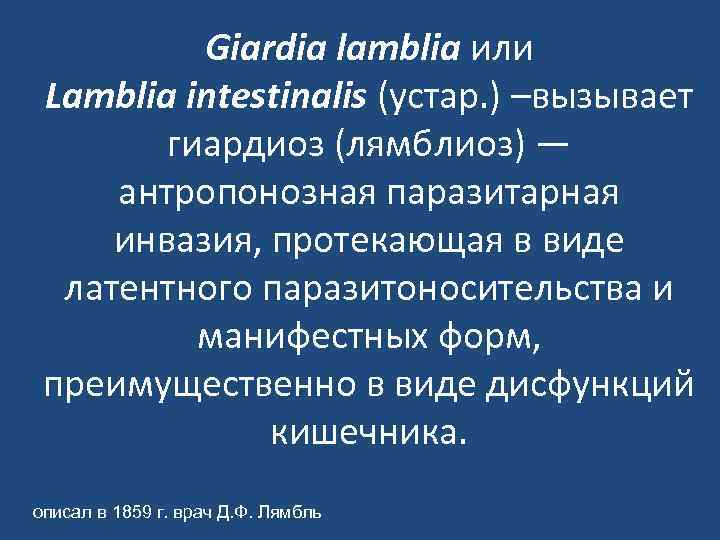 Giardia lamblia или Lamblia intestinalis (устар.) –вызывает гиардиоз (лямблиоз) — антропонозная паразитарная инвазия, протекающая в виде латентного паразитоносительства и манифестных форм, преимущественно в виде дисфункций кишечника.

описал в 1859 г. врач Д.Ф. Лямбль